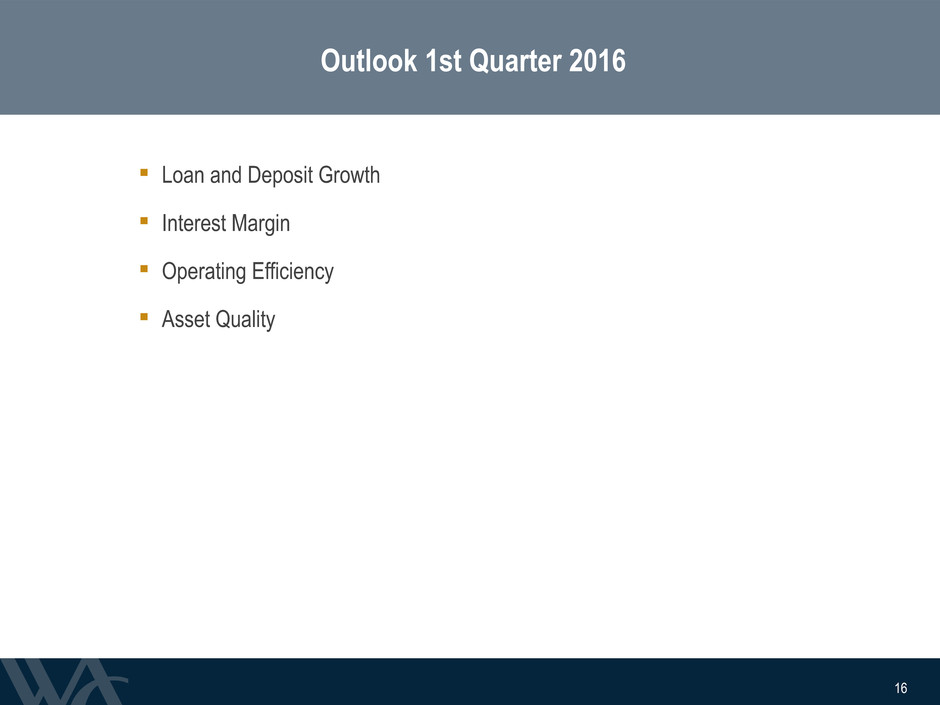 Outlook 1st Quarter 2016

• Loan and Deposit Growth
• Interest Margin
• Operating Efficiency
• Asset Quality

16